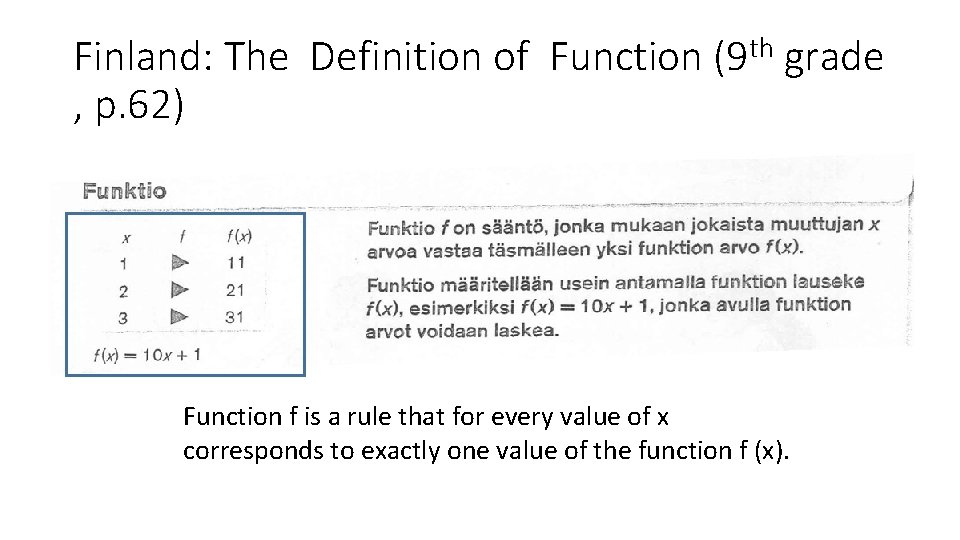 Finland: The Definition of Function ($9^{th}$ grade , p.62)

Funktio

| $x$ | $f$ | $f(x)$ |
|---|---|---|
| 1 | ▶ | 11 |
| 2 | ▶ | 21 |
| 3 | ▶ | 31 |

$f(x) = 10x + 1$

Funktio $f$ on sääntö, jonka mukaan jokaista muuttujan $x$ arvoa vastaa täsmälleen yksi funktion arvo $f(x)$.

Funktio määritellään usein antamalla funktion lauseke $f(x)$, esimerkiksi $f(x) = 10x + 1$, jonka avulla funktion arvot voidaan laskea.

Function f is a rule that for every value of x corresponds to exactly one value of the function f (x).